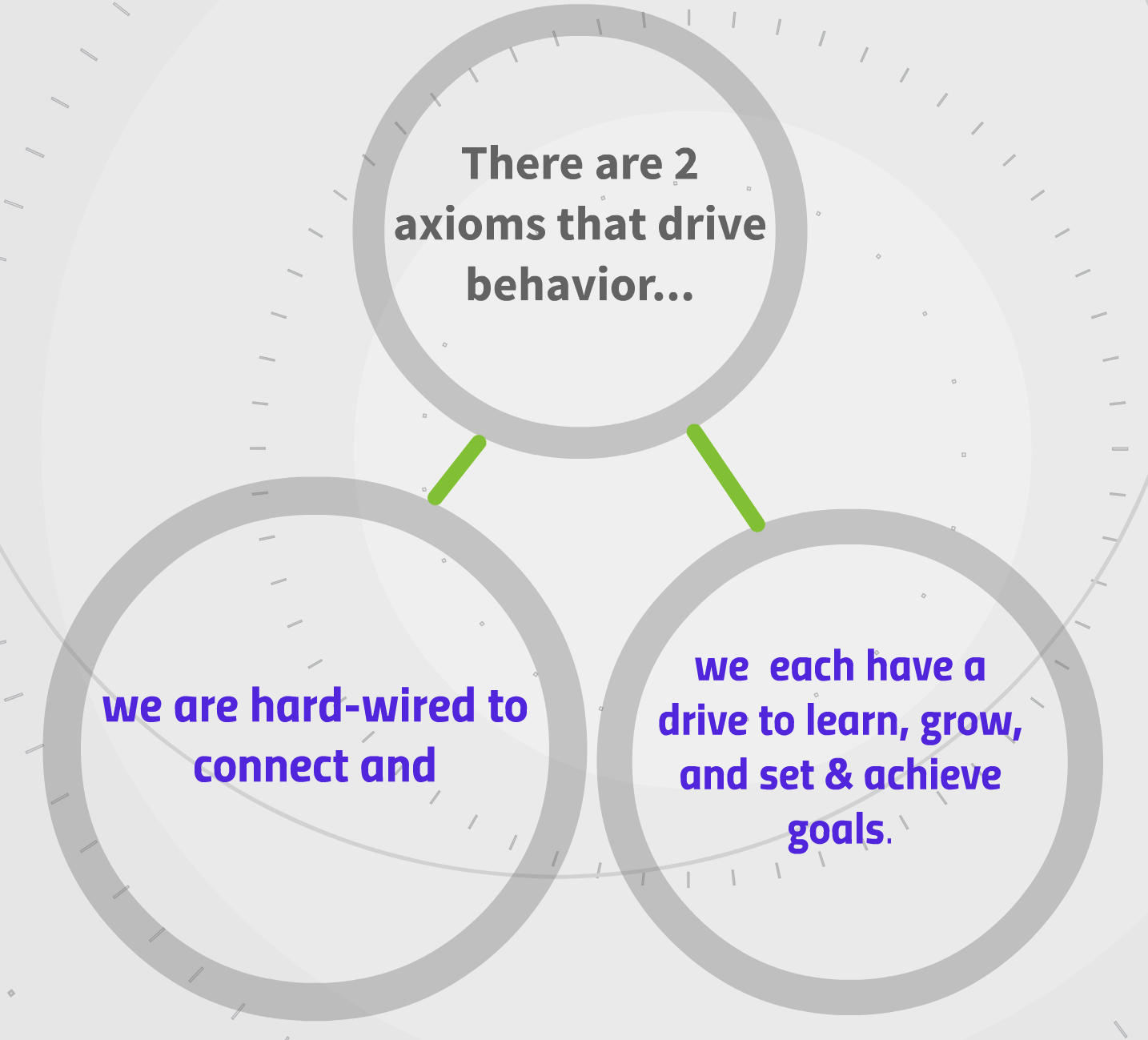 There are 2 axioms that drive behavior...

we are hard-wired to connect and

we  each have a drive to learn, grow, and set & achieve goals.